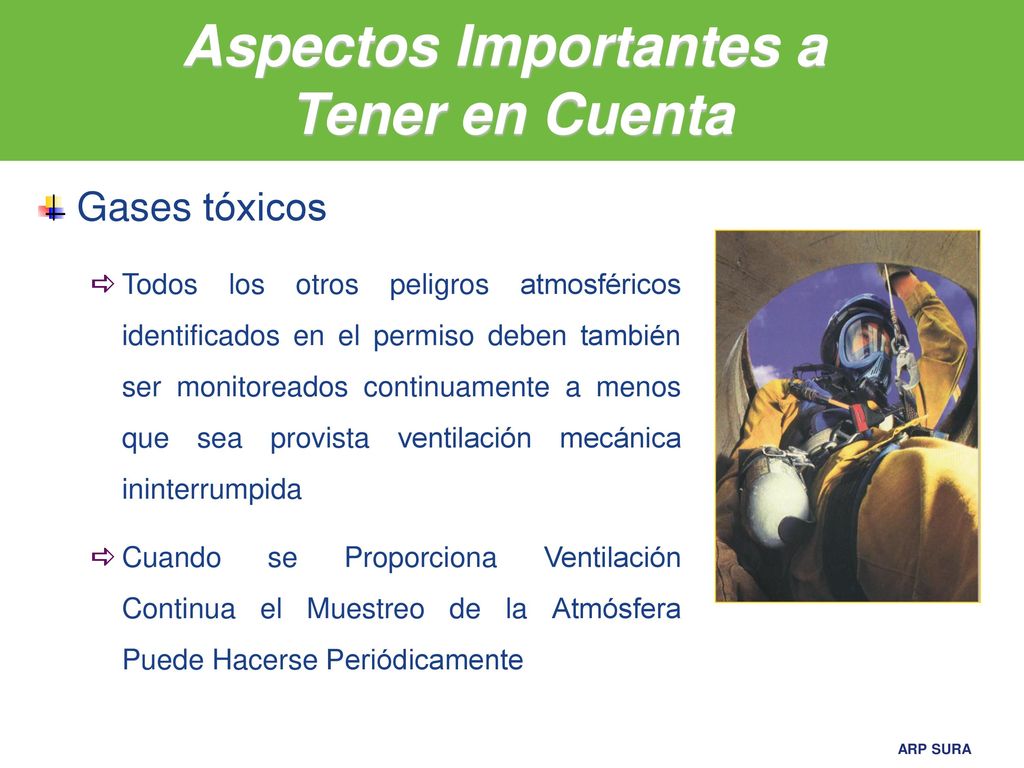 Aspectos Importantes a Tener en Cuenta

Gases tóxicos

Todos los otros peligros atmosféricos identificados en el permiso deben también ser monitoreados continuamente a menos que sea provista ventilación mecánica ininterrumpida

Cuando se Proporciona Ventilación Continua el Muestreo de la Atmósfera Puede Hacerse Periódicamente

ARP SURA